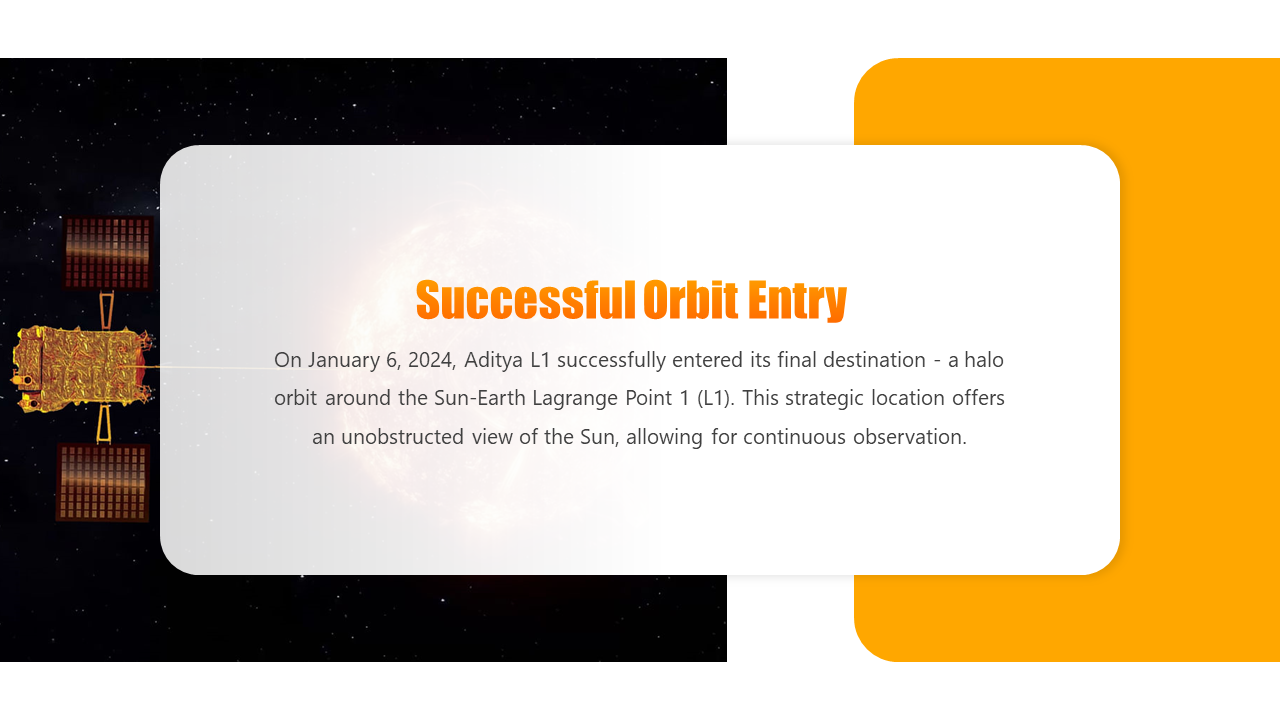 Successful Orbit Entry

On January 6, 2024, Aditya L1 successfully entered its final destination - a halo orbit around the Sun-Earth Lagrange Point 1 (L1). This strategic location offers an unobstructed view of the Sun, allowing for continuous observation.